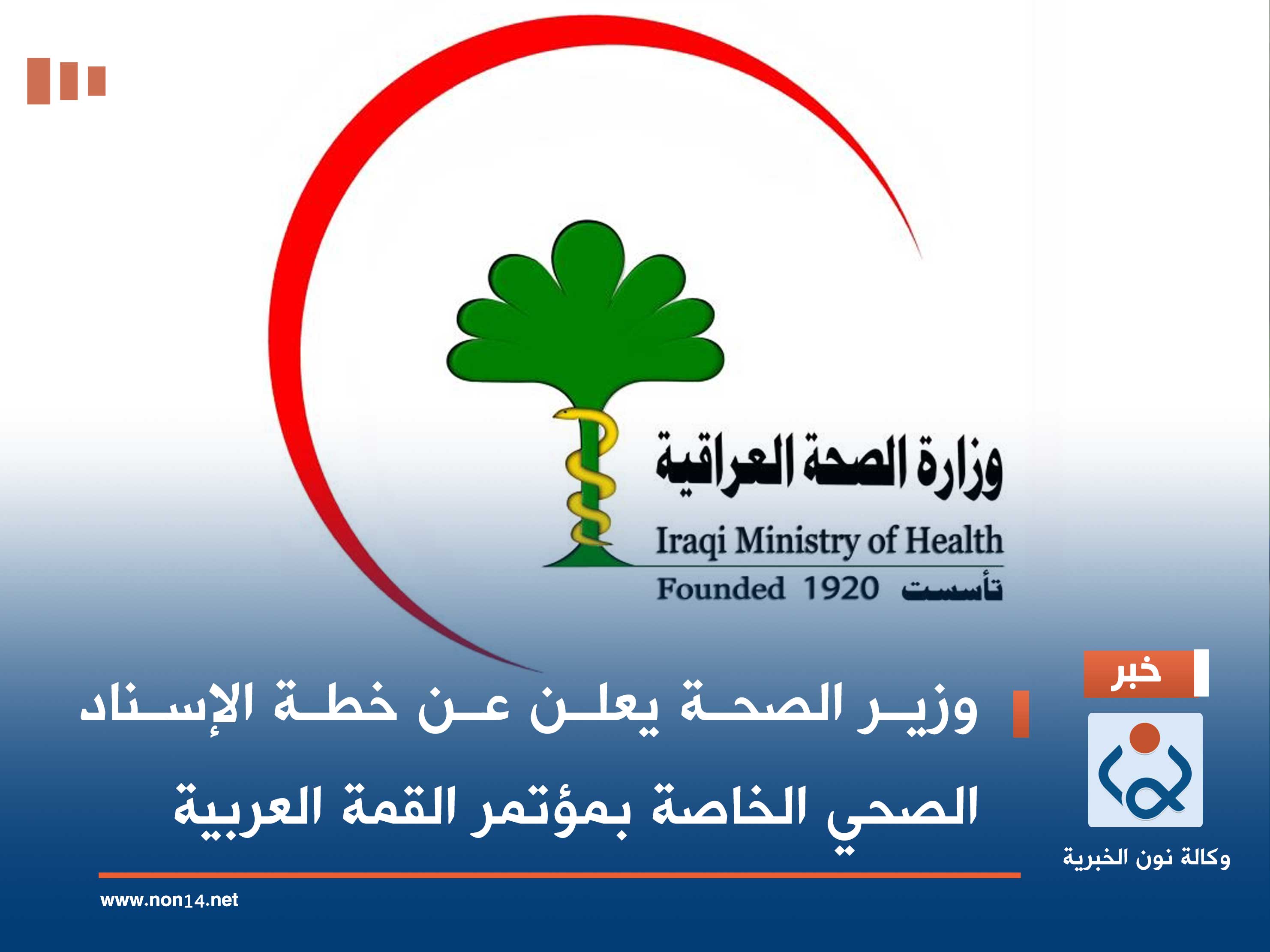 وزارة الصحة العراقية
Iraqi Ministry of Health
Founded 1920 تأسست

خبر

وزير الصحة يعلن عن خطة الإسناد الصحي الخاصة بمؤتمر القمة العربية

وكالة نون الخبرية

www.non14.net